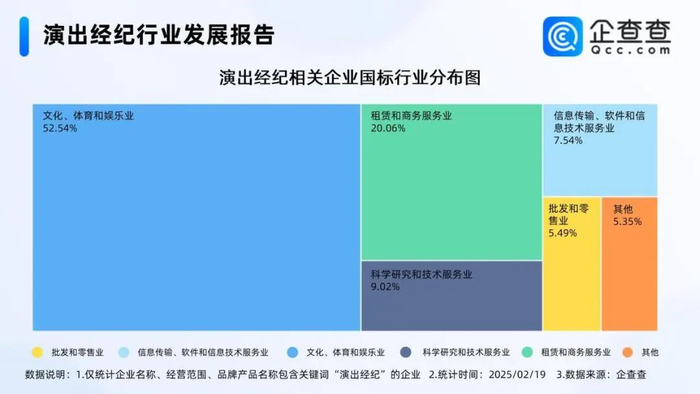 演出经纪行业发展报告

企查查
Qcc.com

演出经纪相关企业国标行业分布图

文化、体育和娱乐业
52.54%

租赁和商务服务业
20.06%

信息传输、软件和信息技术服务业
7.54%

批发和零售业
5.49%

其他
5.35%

科学研究和技术服务业
9.02%

批发和零售业 信息传输、软件和信息技术服务业 文化、体育和娱乐业 科学研究和技术服务业 租赁和商务服务业 其他

数据说明：1.仅统计企业名称、经营范围、品牌产品名称包含关键词“演出经纪”的企业 2.统计时间：2025/02/19 3.数据来源：企查查